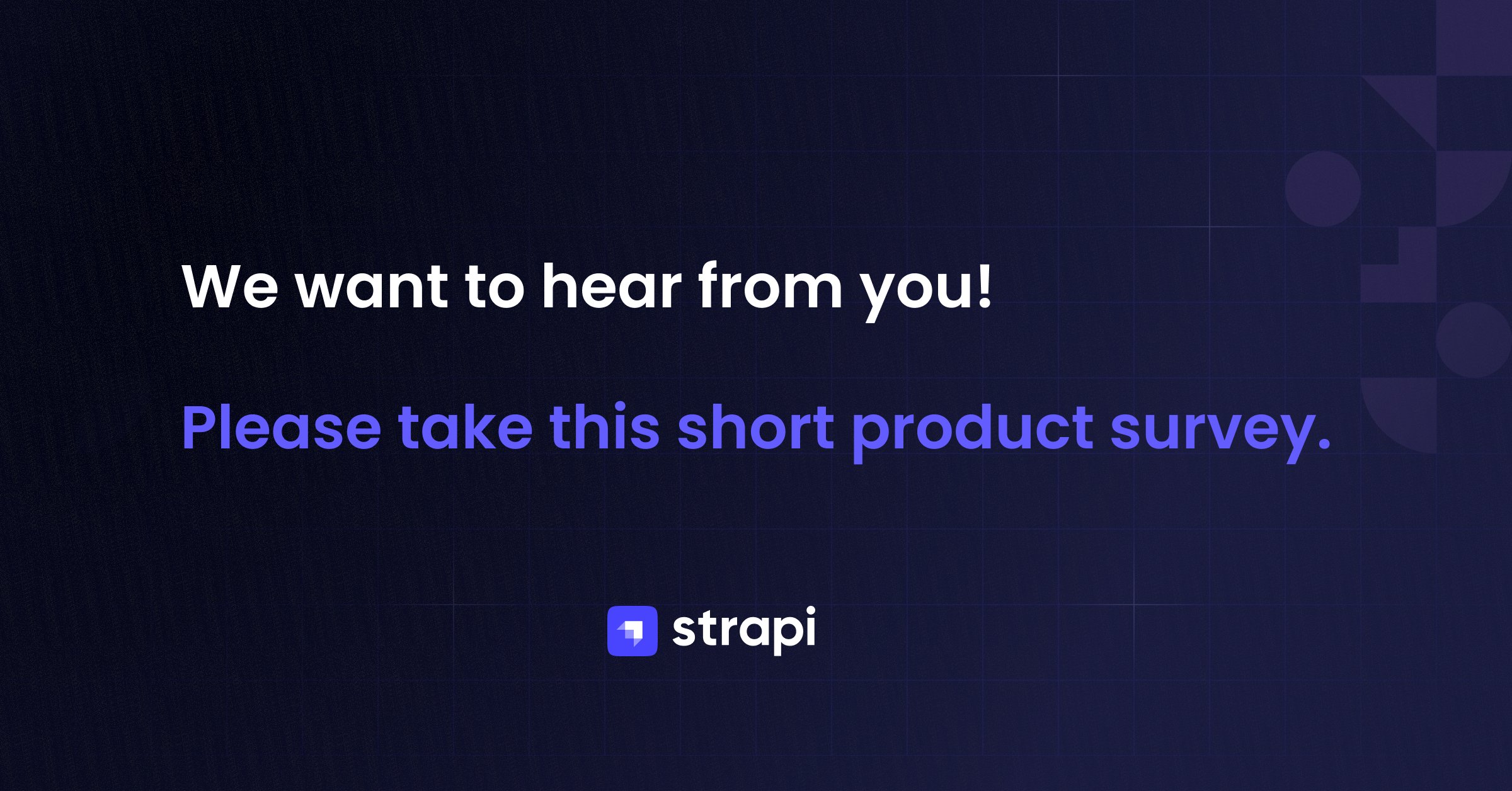 We want to hear from you!

Please take this short product survey.

strapi